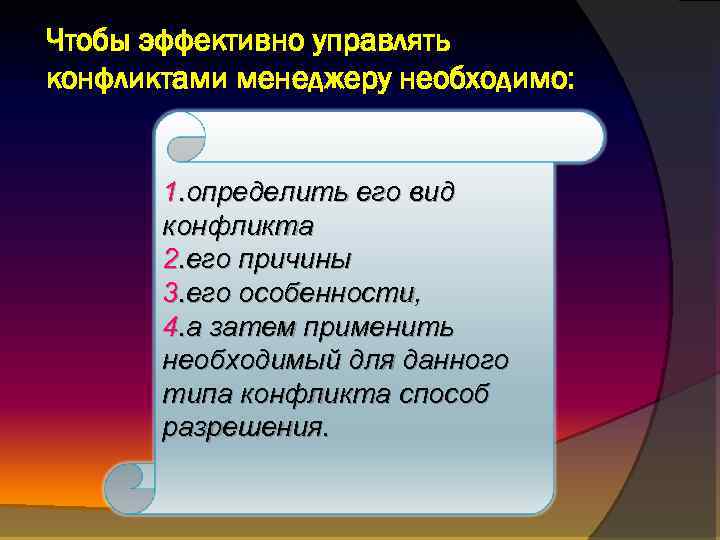 Чтобы эффективно управлять конфликтами менеджеру необходимо:

1.определить его вид конфликта
2.его причины
3.его особенности,
4.а затем применить необходимый для данного типа конфликта способ разрешения.